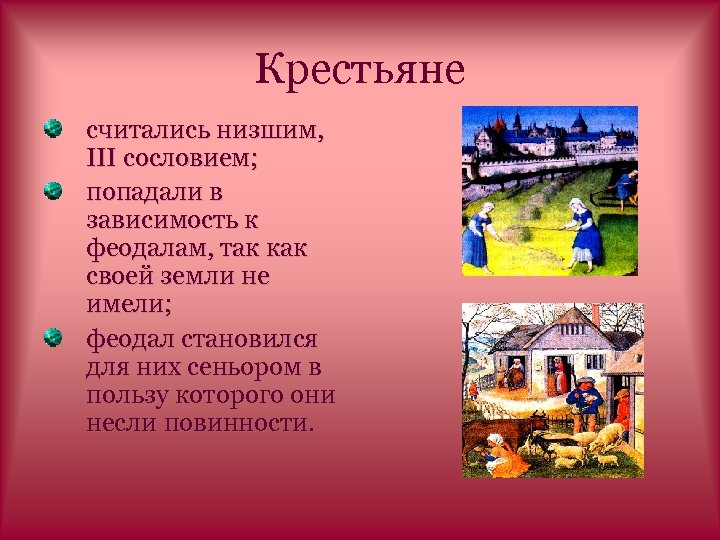 Крестьяне

считались низшим, III сословием;

попадали в зависимость к феодалам, так как своей земли не имели;

феодал становился для них сеньором в пользу которого они несли повинности.